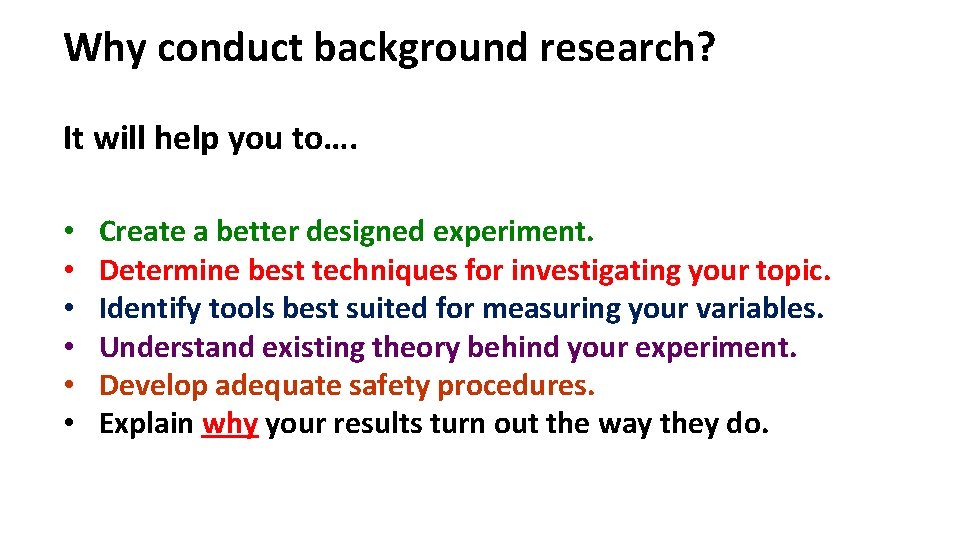 Why conduct background research?

It will help you to….

• Create a better designed experiment.
• Determine best techniques for investigating your topic.
• Identify tools best suited for measuring your variables.
• Understand existing theory behind your experiment.
• Develop adequate safety procedures.
• Explain why your results turn out the way they do.